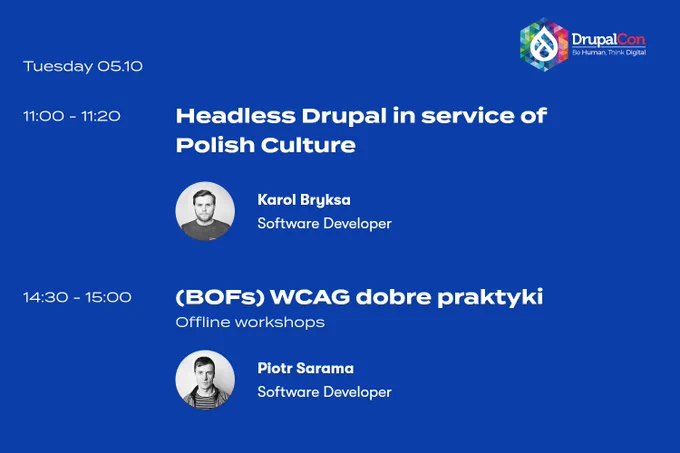 DrupalCon
Be Human, Think Digital

Tuesday 05.10

11:00 - 11:20

Headless Drupal in service of Polish Culture

Karol Bryksa
Software Developer

14:30 - 15:00

(BOFs) WCAG dobre praktyki
Offline workshops

Piotr Sarama
Software Developer